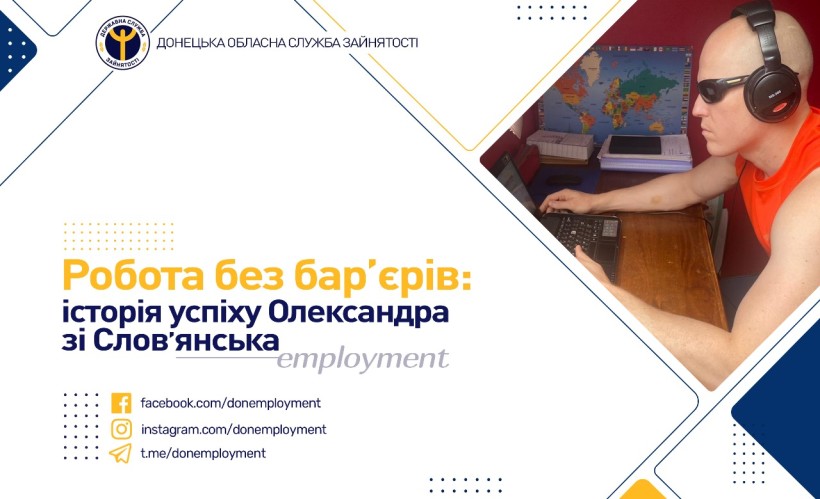 ДЕРЖАВНА СЛУЖБА ЗАЙНЯТОСТІ

ДОНЕЦЬКА ОБЛАСНА СЛУЖБА ЗАЙНЯТОСТІ

Робота без бар'єрів: історія успіху Олександра зі Слов'янська

employment

facebook.com/donemployment

instagram.com/donemployment

t.me/donemployment